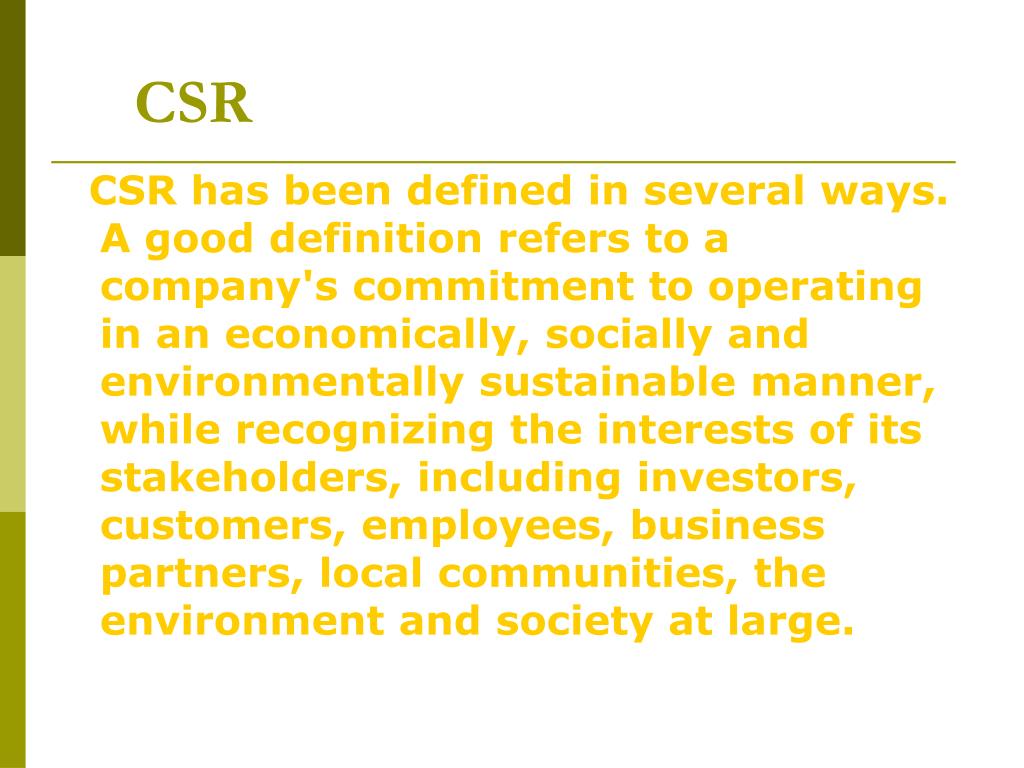 CSR

CSR has been defined in several ways. A good definition refers to a company's commitment to operating in an economically, socially and environmentally sustainable manner, while recognizing the interests of its stakeholders, including investors, customers, employees, business partners, local communities, the environment and society at large.